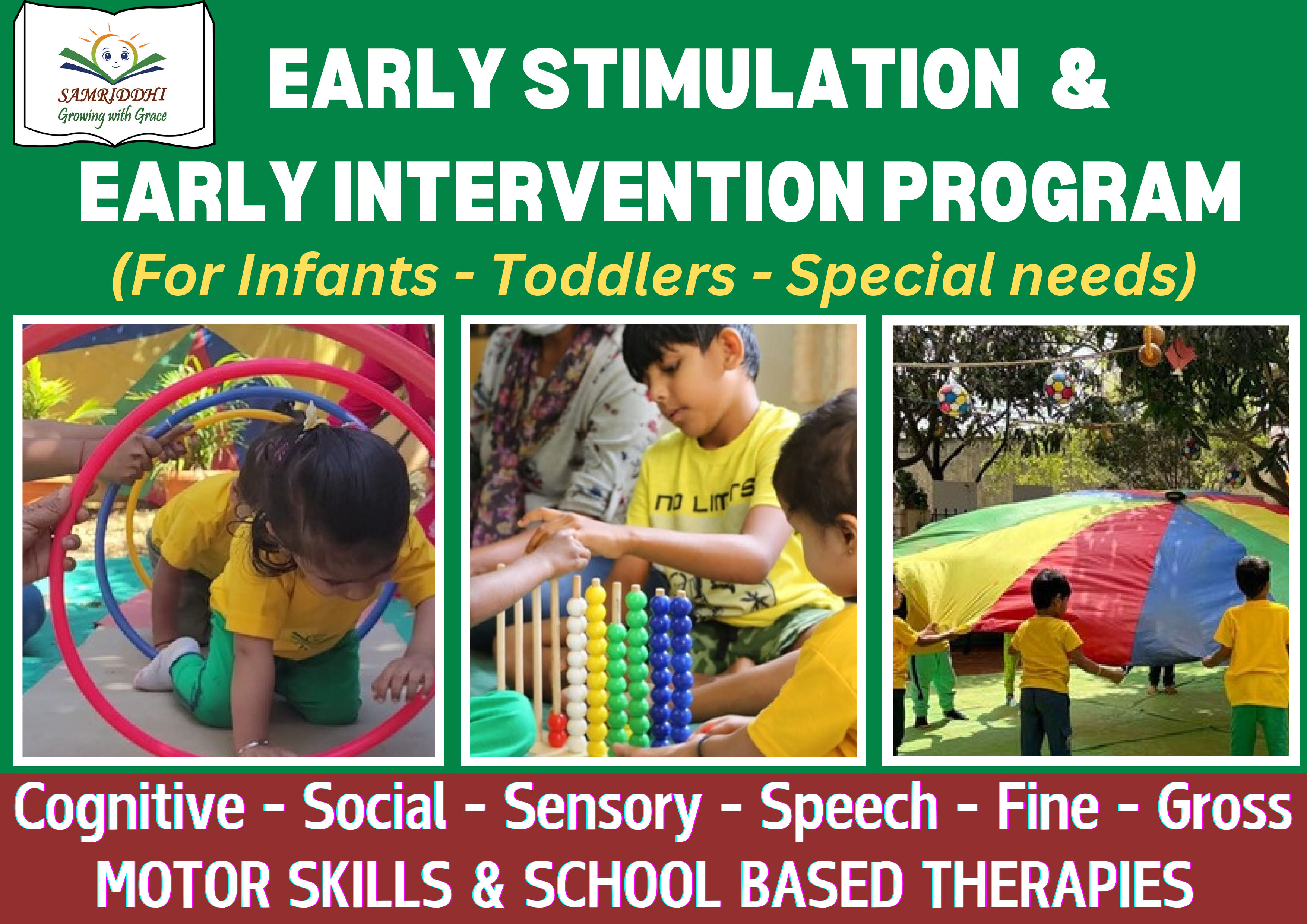 SAMRIDDHI
Growing with Grace

EARLY STIMULATION &
EARLY INTERVENTION PROGRAM
(For Infants - Toddlers - Special needs)

NO LIMITS

Cognitive - Social - Sensory - Speech - Fine - Gross
MOTOR SKILLS & SCHOOL BASED THERAPIES